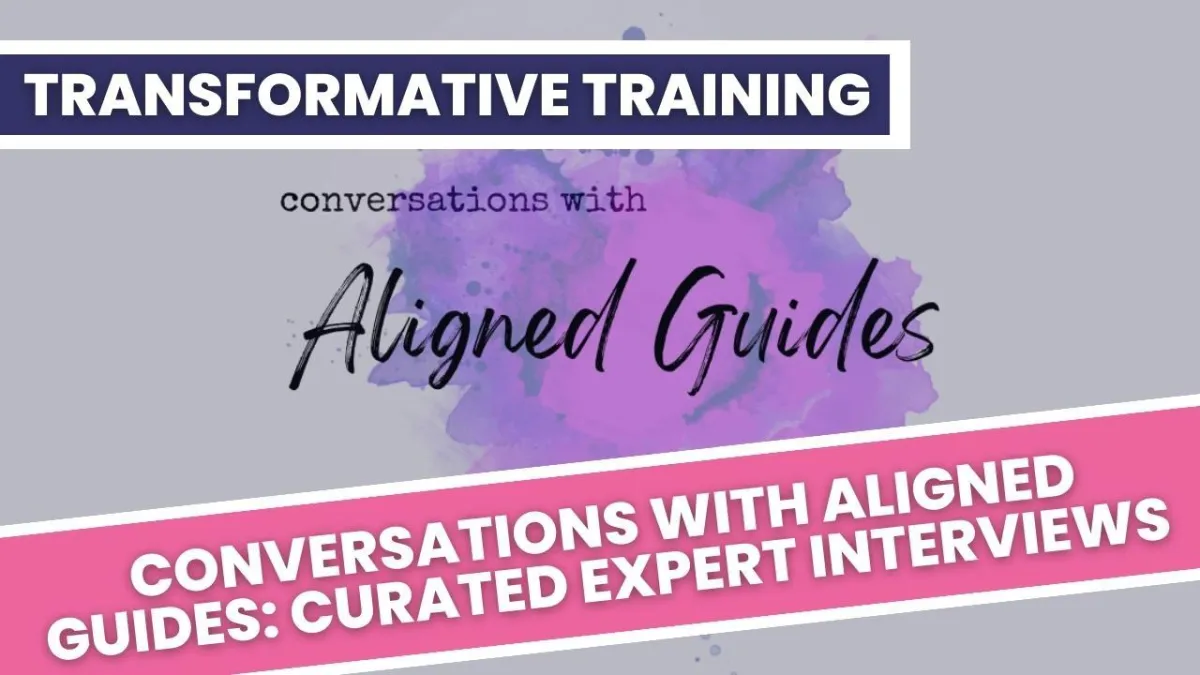 TRANSFORMATIVE TRAINING

conversations with

Aligned Guides

CONVERSATIONS WITH ALIGNED GUIDES: CURATED EXPERT INTERVIEWS